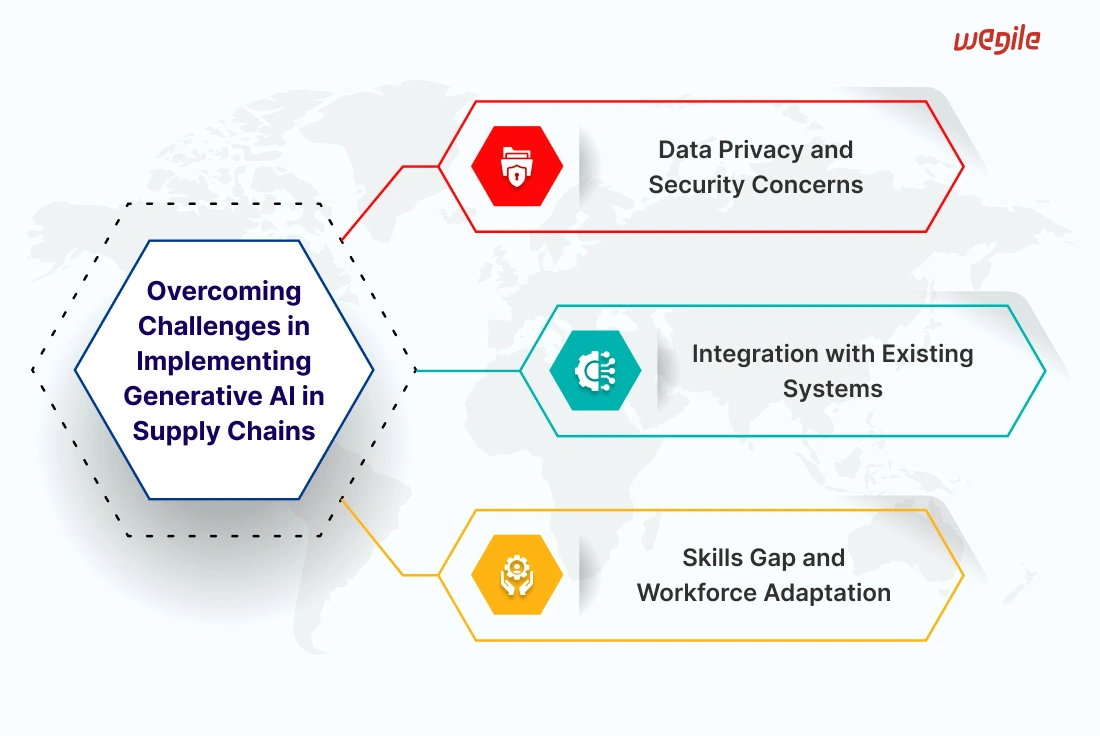 wegile

Overcoming Challenges in Implementing Generative AI in Supply Chains

Data Privacy and Security Concerns

Integration with Existing Systems

Skills Gap and Workforce Adaptation